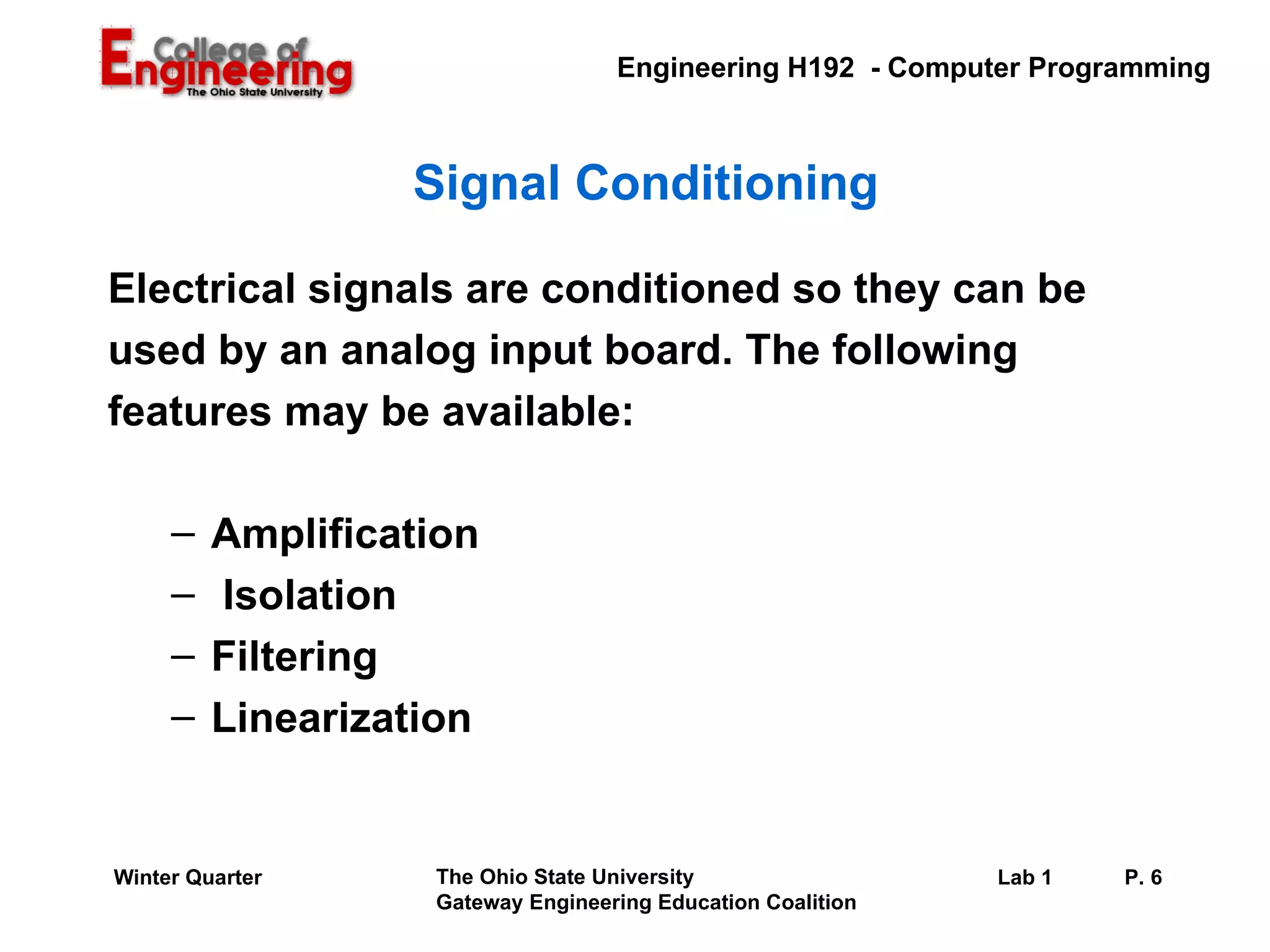 College of Engineering
The Ohio State University

Engineering H192 - Computer Programming

Signal Conditioning

Electrical signals are conditioned so they can be used by an analog input board. The following features may be available:

– Amplification
– Isolation
– Filtering
– Linearization

Winter Quarter

The Ohio State University
Gateway Engineering Education Coalition

Lab 1

P. 6